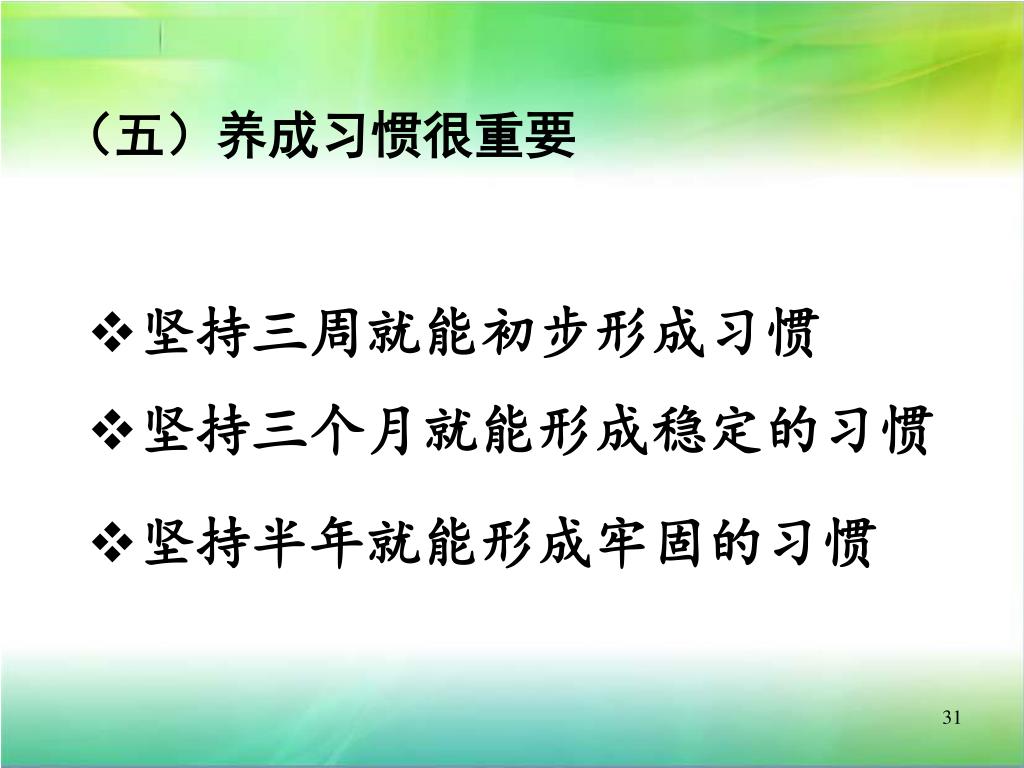 （五）养成习惯很重要

❖坚持三周就能初步形成习惯

❖坚持三个月就能形成稳定的习惯

❖坚持半年就能形成牢固的习惯

31